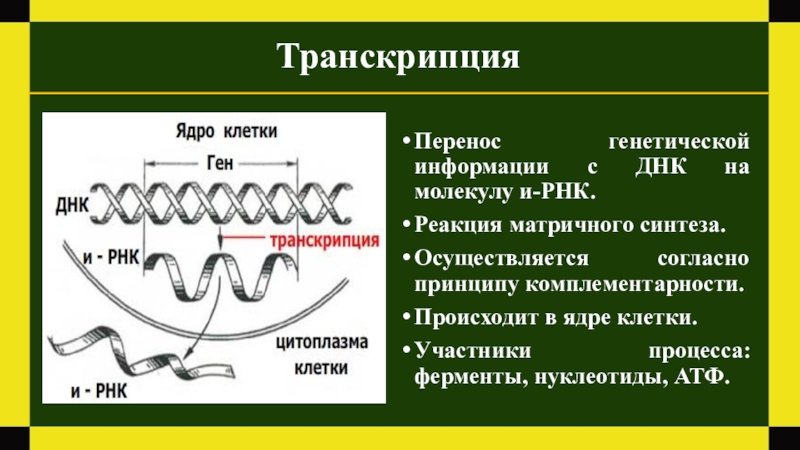 Транскрипция

Ядро клетки

Ген

ДНК

транскрипция

и - РНК

цитоплазма клетки

и - РНК

• Перенос генетической информации с ДНК на молекулу и-РНК.

• Реакция матричного синтеза.

• Осуществляется согласно принципу комплементарности.

• Происходит в ядре клетки.

• Участники процесса: ферменты, нуклеотиды, АТФ.